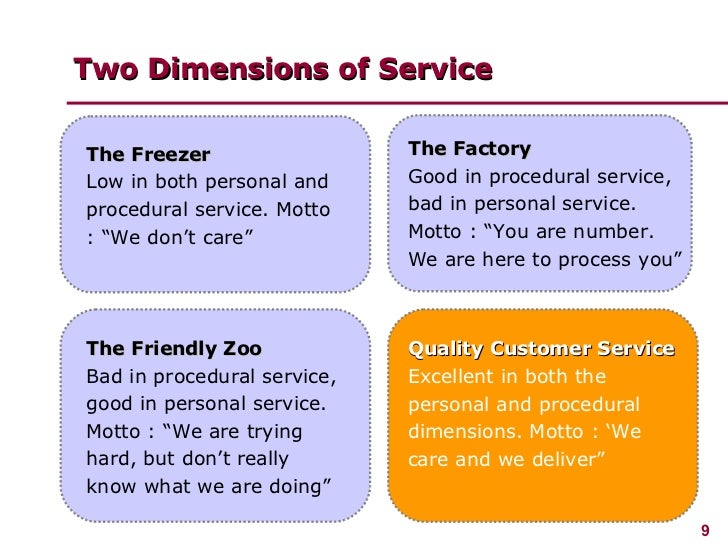 Two Dimensions of Service

The Freezer
Low in both personal and procedural service. Motto : “We don’t care”

The Factory
Good in procedural service, bad in personal service. Motto : “You are number. We are here to process you”

The Friendly Zoo
Bad in procedural service, good in personal service. Motto : “We are trying hard, but don’t really know what we are doing”

Quality Customer Service
Excellent in both the personal and procedural dimensions. Motto : ‘We care and we deliver”

9